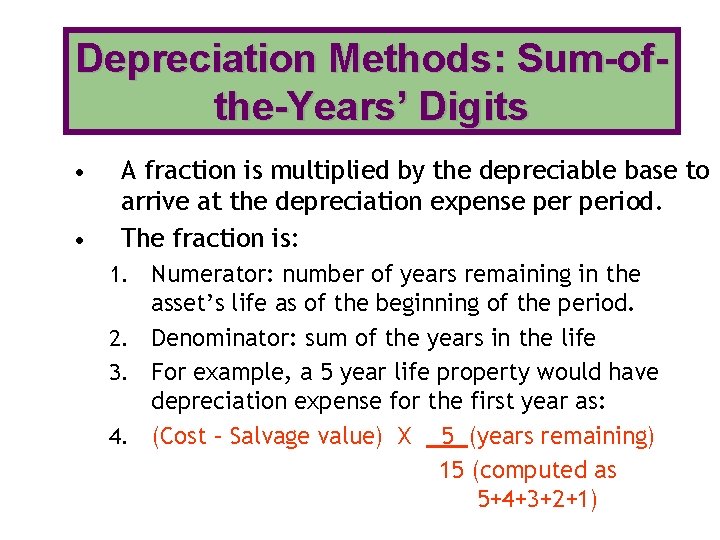 Depreciation Methods: Sum-of-the-Years' Digits

• A fraction is multiplied by the depreciable base to arrive at the depreciation expense per period.
• The fraction is:
1. Numerator: number of years remaining in the asset's life as of the beginning of the period.
2. Denominator: sum of the years in the life
3. For example, a 5 year life property would have depreciation expense for the first year as:
4. (Cost – Salvage value) X 5 (years remaining)
15 (computed as 5+4+3+2+1)